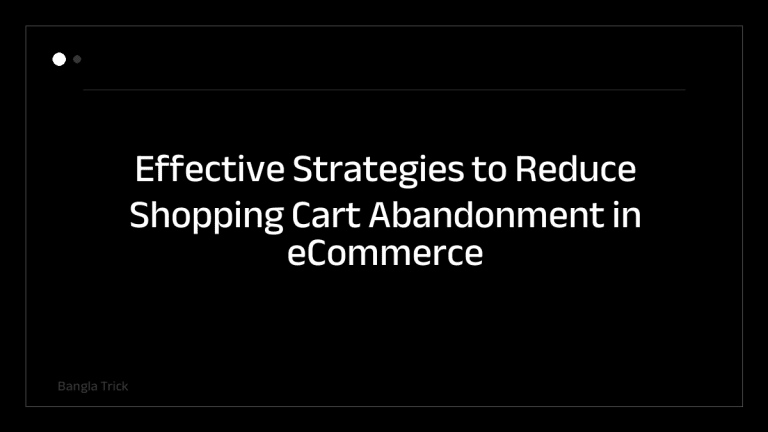 Effective Strategies to Reduce Shopping Cart Abandonment in eCommerce

Bangla Trick